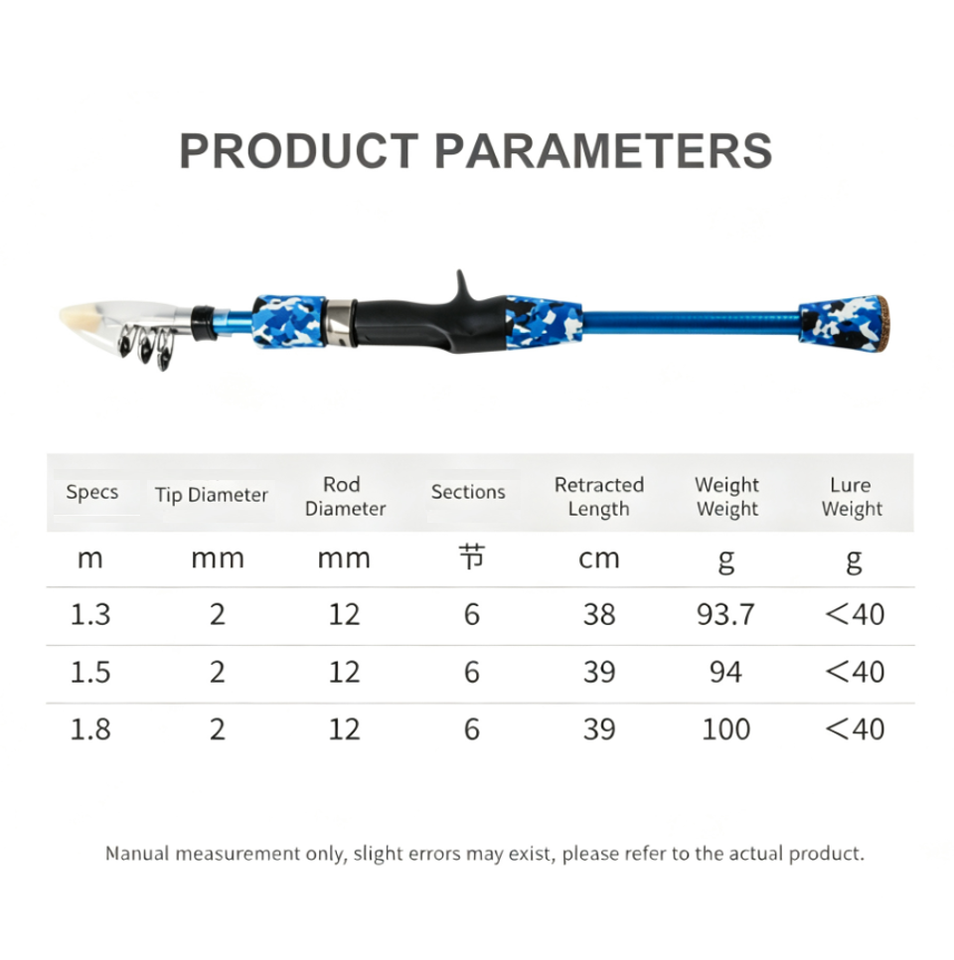 PRODUCT PARAMETERS

| Specs | Tip Diameter | Rod Diameter | Sections | Retracted Length | Weight Weight | Lure Weight |
|---|---|---|---|---|---|---|
| m | mm | mm | 节 | cm | g | g |
| 1.3 | 2 | 12 | 6 | 38 | 93.7 | ＜40 |
| 1.5 | 2 | 12 | 6 | 39 | 94 | ＜40 |
| 1.8 | 2 | 12 | 6 | 39 | 100 | ＜40 |

Manual measurement only, slight errors may exist, please refer to the actual product.